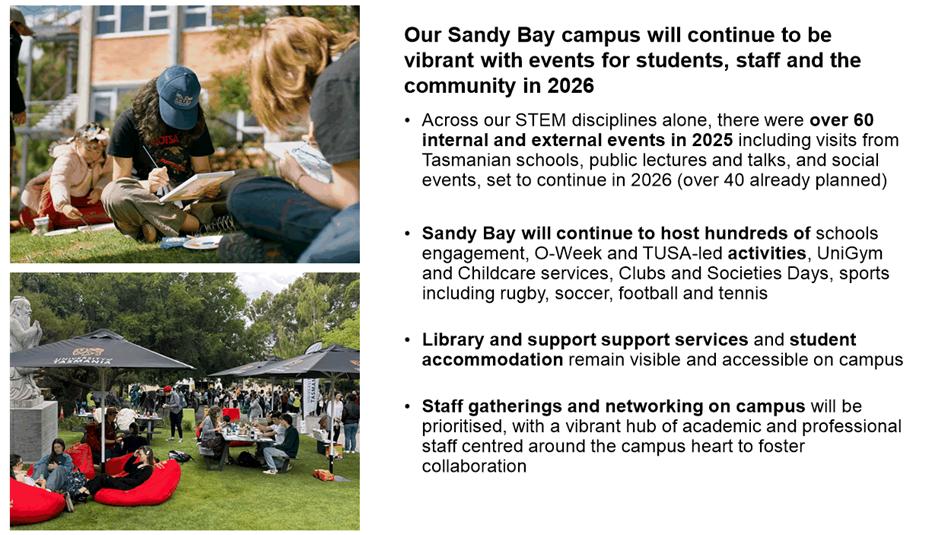 Our Sandy Bay campus will continue to be vibrant with events for students, staff and the community in 2026

• Across our STEM disciplines alone, there were over 60 internal and external events in 2025 including visits from Tasmanian schools, public lectures and talks, and social events, set to continue in 2026 (over 40 already planned)

• Sandy Bay will continue to host hundreds of schools engagement, O-Week and TUSA-led activities, UniGym and Childcare services, Clubs and Societies Days, sports including rugby, soccer, football and tennis

• Library and support support services and student accommodation remain visible and accessible on campus

• Staff gatherings and networking on campus will be prioritised, with a vibrant hub of academic and professional staff centred around the campus heart to foster collaboration